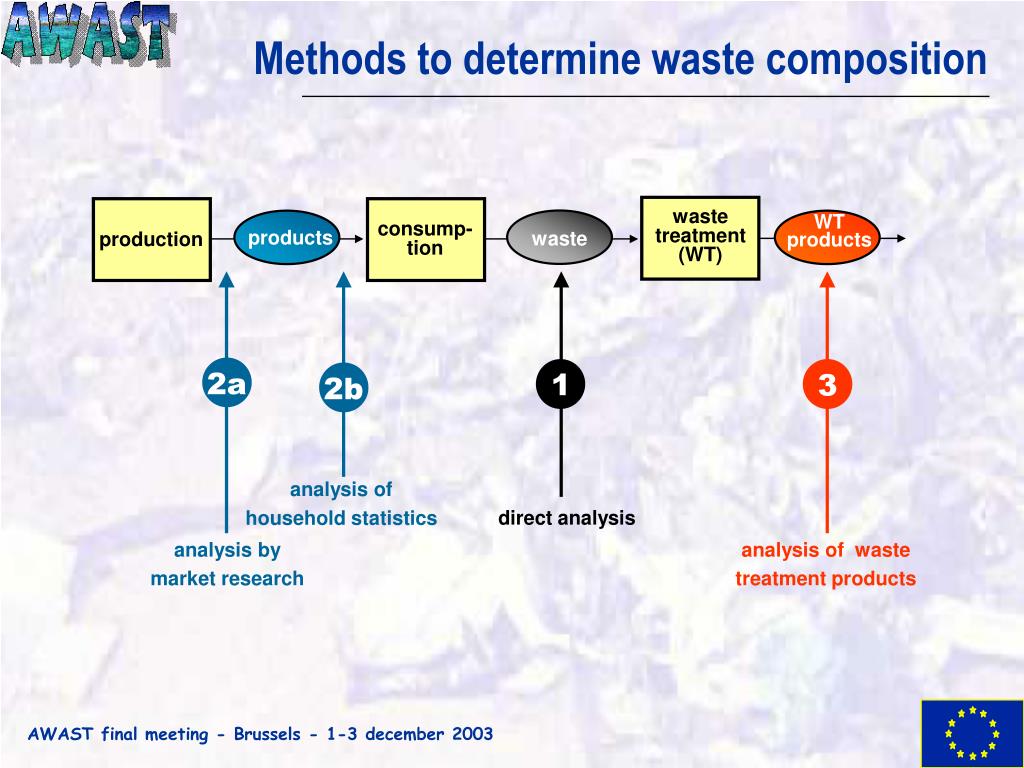 AWAST

Methods to determine waste composition

production

products

consumption

waste

waste treatment (WT)

WT products

2a

2b

1

3

analysis of household statistics

direct analysis

analysis by market research

analysis of waste treatment products

AWAST final meeting - Brussels - 1-3 december 2003